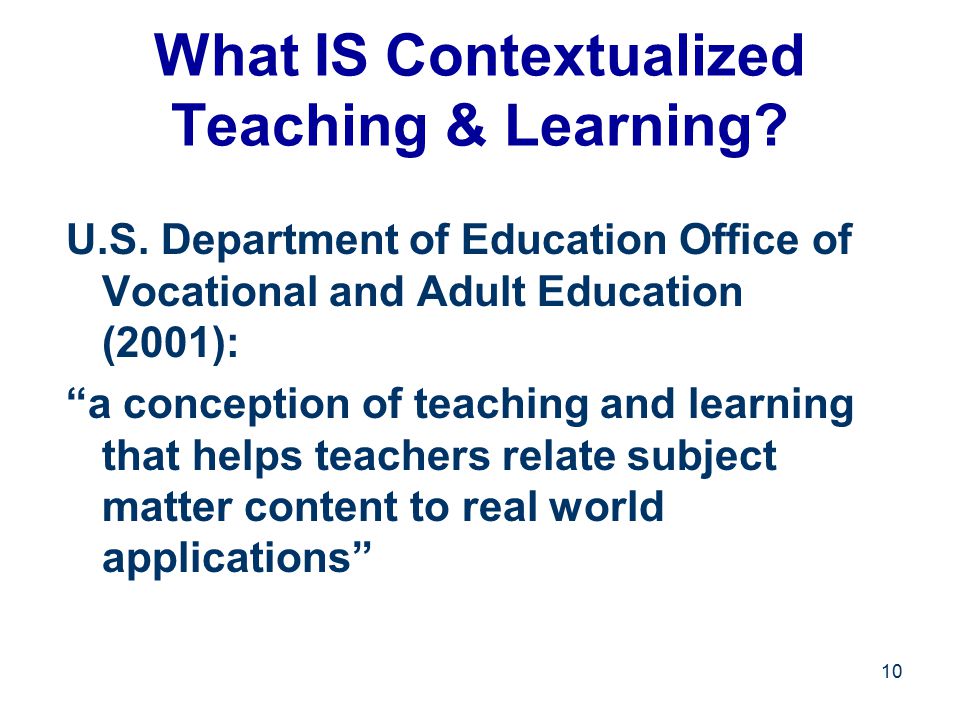 What IS Contextualized Teaching & Learning?

U.S. Department of Education Office of Vocational and Adult Education (2001):

“a conception of teaching and learning that helps teachers relate subject matter content to real world applications”

10